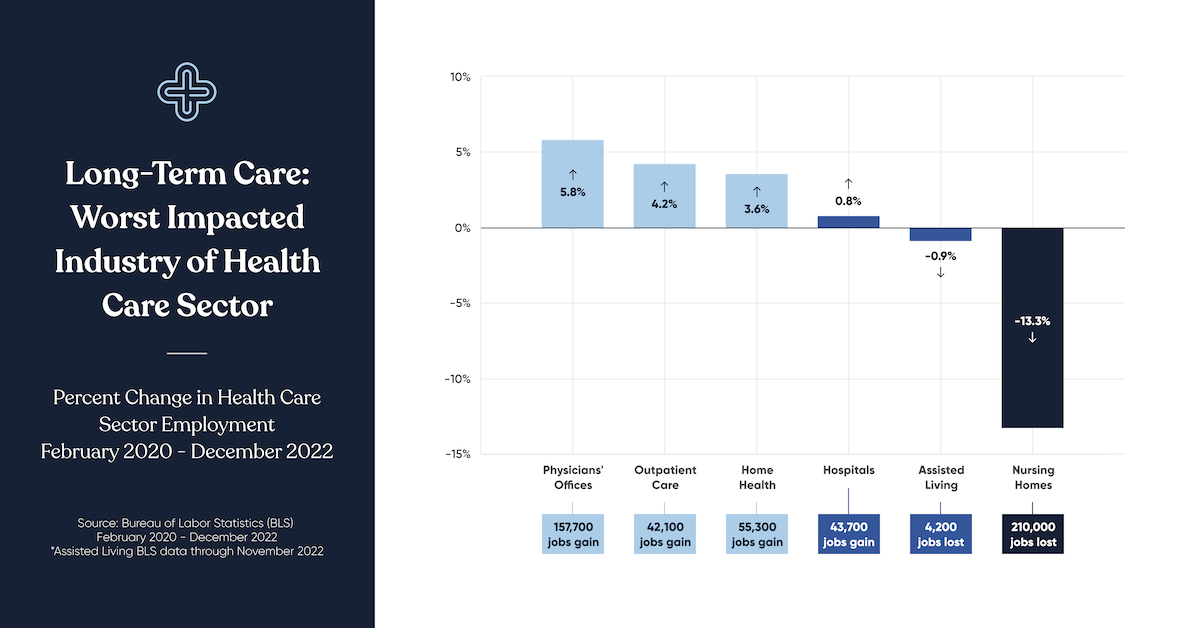 Long-Term Care: Worst Impacted Industry of Health Care Sector

Percent Change in Health Care Sector Employment
February 2020 - December 2022

Source: Bureau of Labor Statistics (BLS)
February 2020 - December 2022
*Assisted Living BLS data through November 2022

10%
5%
0%
-5%
-10%
-15%

↑ 5.8%
↑ 4.2%
↑ 3.6%
↑ 0.8%
-0.9% ↓
-13.3% ↓

Physicians' Offices
Outpatient Care
Home Health
Hospitals
Assisted Living
Nursing Homes

157,700 jobs gain
42,100 jobs gain
55,300 jobs gain
43,700 jobs gain
4,200 jobs lost
210,000 jobs lost